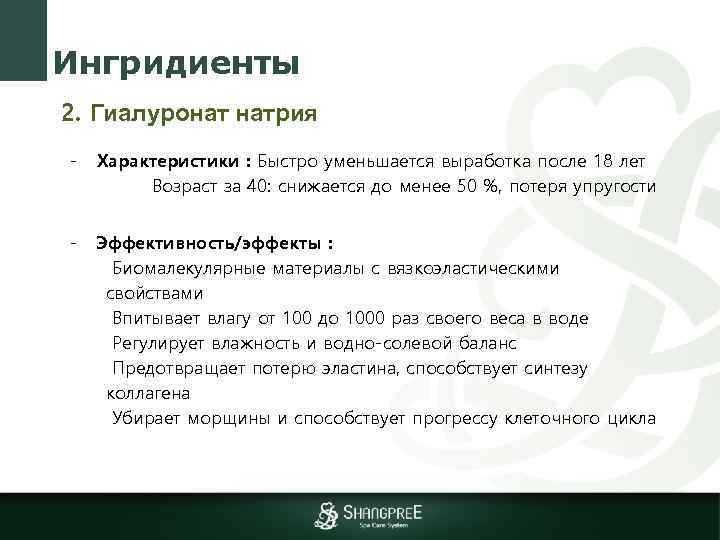 Ингридиенты

2. Гиалуронат натрия

- Характеристики : Быстро уменьшается выработка после 18 лет
Возраст за 40: снижается до менее 50 %, потеря упругости

- Эффективность/эффекты :
Биомалекулярные материалы с вязкоэластическими свойствами
Впитывает влагу от 100 до 1000 раз своего веса в воде
Регулирует влажность и водно-солевой баланс
Предотвращает потерю эластина, способствует синтезу коллагена
Убирает морщины и способствует прогрессу клеточного цикла

SHANGPREE
Spa Care System